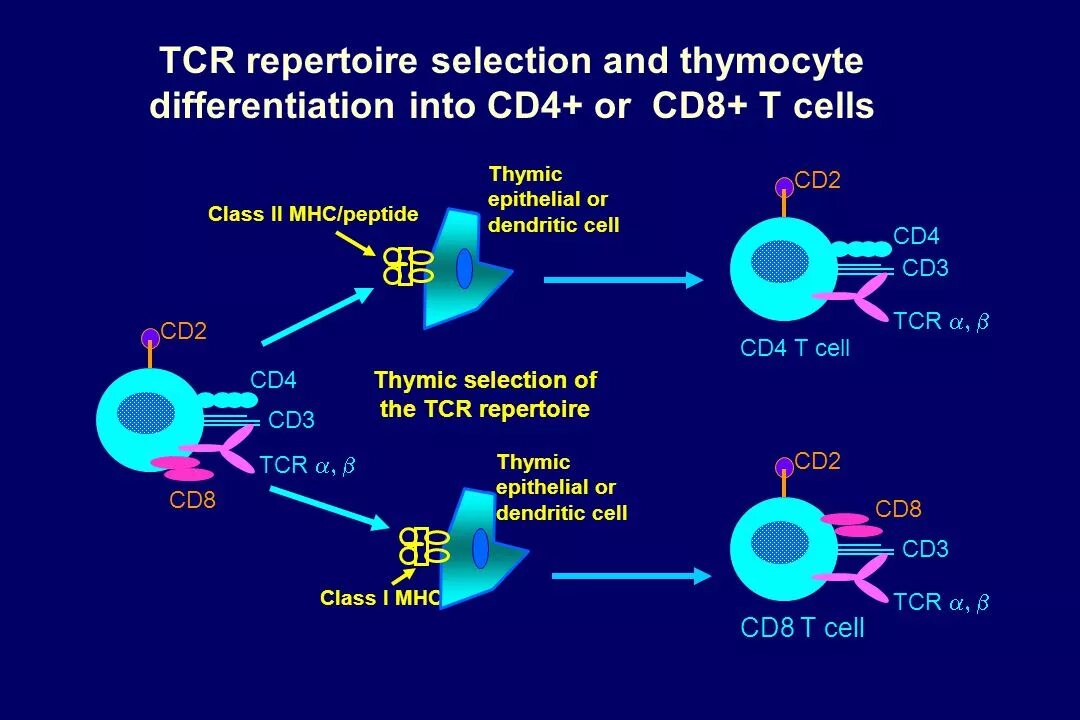 TCR repertoire selection and thymocyte differentiation into CD4+ or CD8+ T cells

Class II MHC/peptide

Thymic epithelial or dendritic cell

CD2

CD4

CD3

TCR $\alpha, \beta$

CD4 T cell

CD2

CD4

CD3

TCR $\alpha, \beta$

CD8

Thymic selection of the TCR repertoire

Thymic epithelial or dendritic cell

Class I MHC

CD2

CD8

CD3

TCR $\alpha, \beta$

CD8 T cell